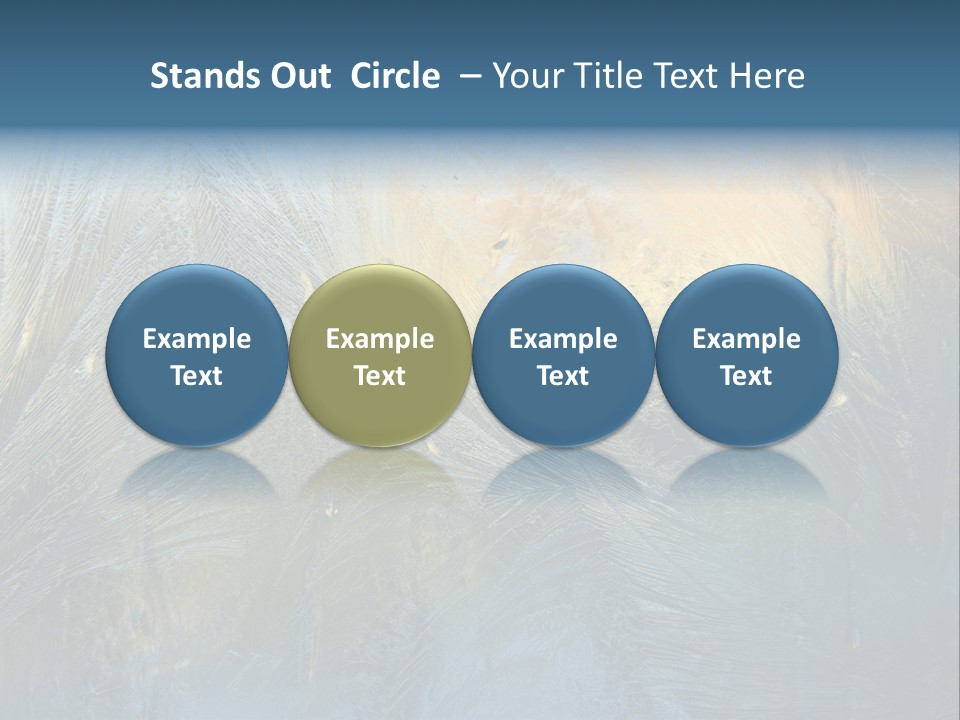 Stands Out Circle – Your Title Text Here

Example Text

Example Text

Example Text

Example Text